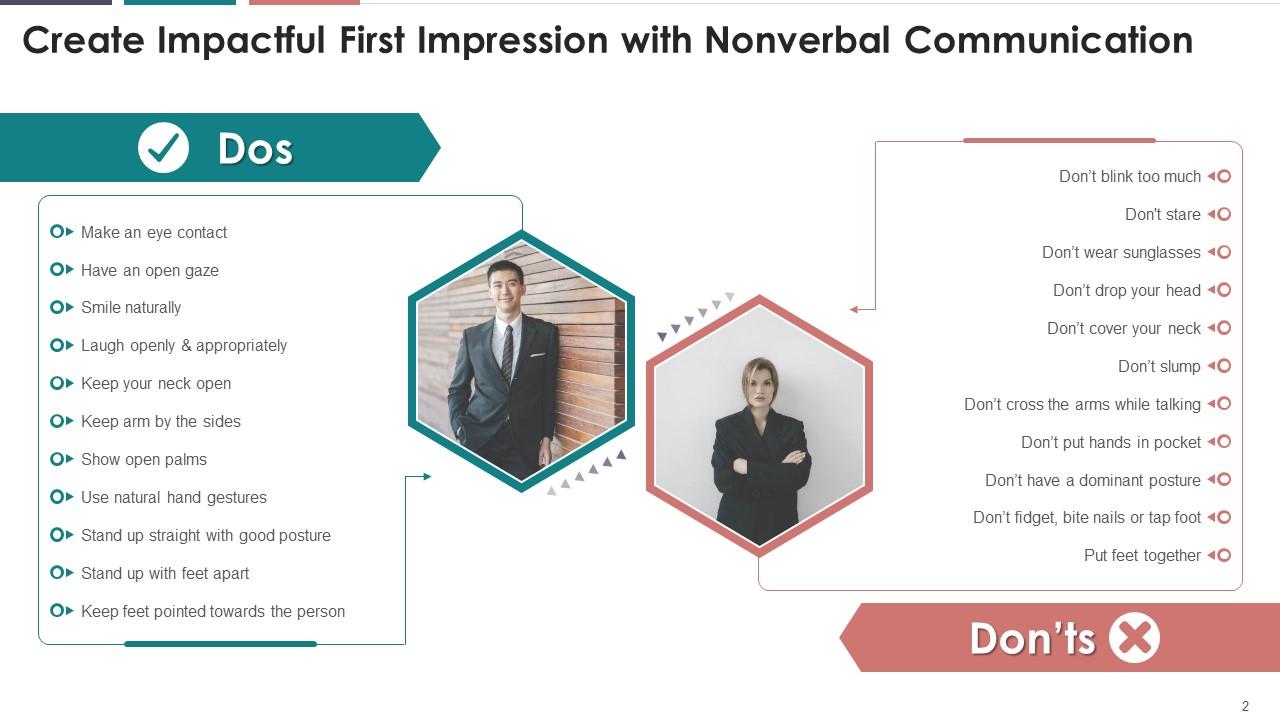 Create Impactful First Impression with Nonverbal Communication

Dos

Make an eye contact
Have an open gaze
Smile naturally
Laugh openly & appropriately
Keep your neck open
Keep arm by the sides
Show open palms
Use natural hand gestures
Stand up straight with good posture
Stand up with feet apart
Keep feet pointed towards the person

Don't blink too much
Don't stare
Don't wear sunglasses
Don't drop your head
Don't cover your neck
Don't slump
Don't cross the arms while talking
Don't put hands in pocket
Don't have a dominant posture
Don't fidget, bite nails or tap foot
Put feet together

Don'ts

2